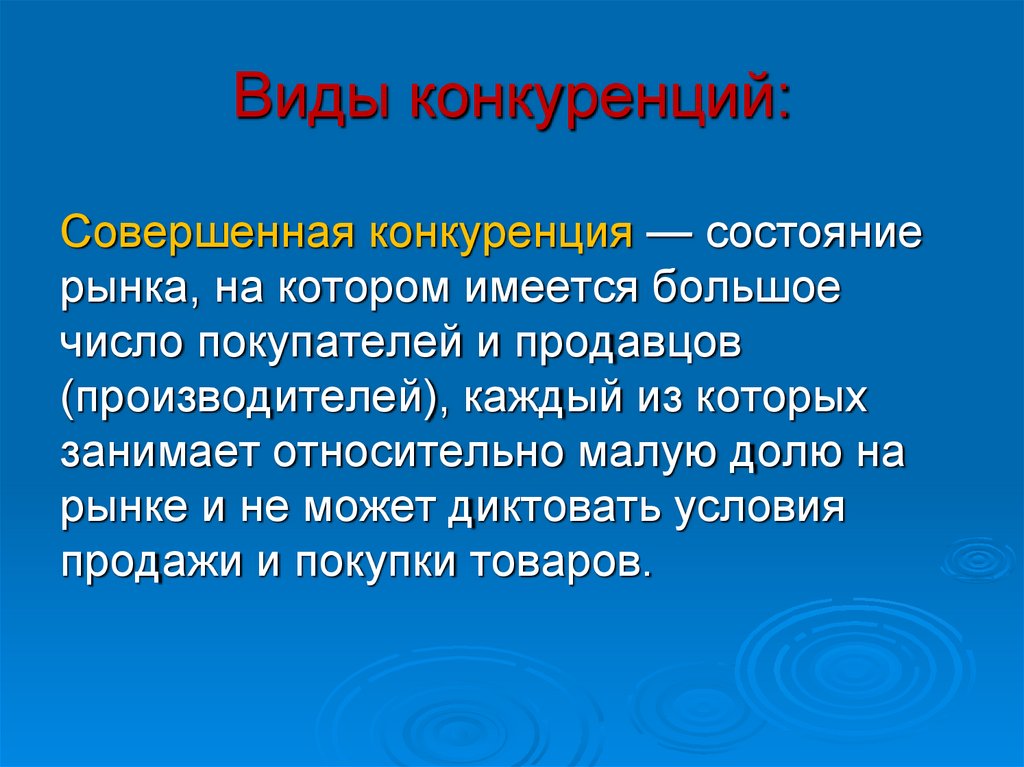 Виды конкуренций:

Совершенная конкуренция — состояние рынка, на котором имеется большое число покупателей и продавцов (производителей), каждый из которых занимает относительно малую долю на рынке и не может диктовать условия продажи и покупки товаров.